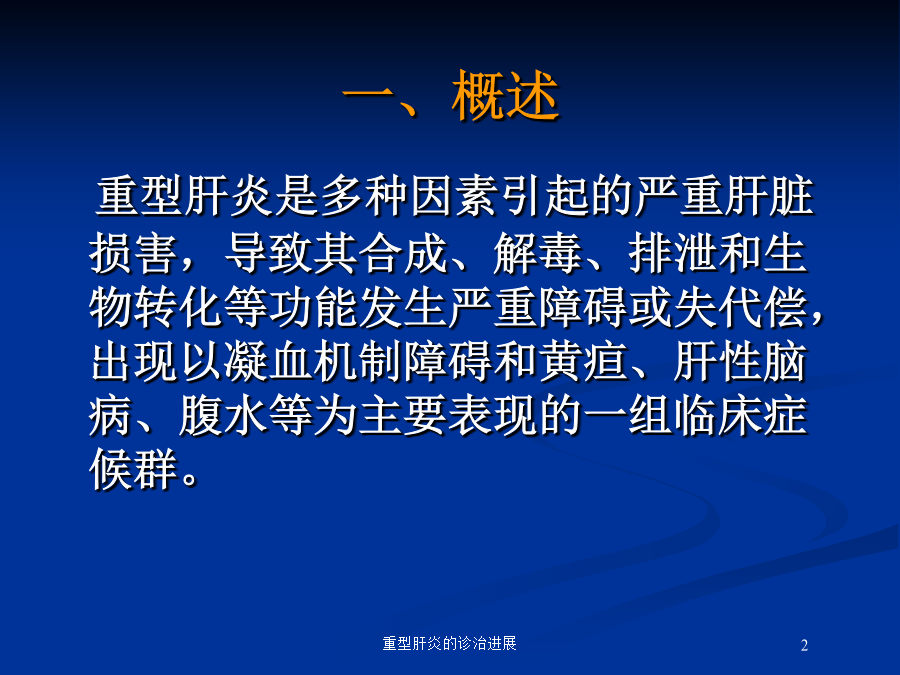 一、概述

重型肝炎是多种因素引起的严重肝脏损害，导致其合成、解毒、排泄和生物转化等功能发生严重障碍或失代偿，出现以凝血机制障碍和黄疸、肝性脑病、腹水等为主要表现的一组临床症候群。

重型肝炎的诊治进展

2